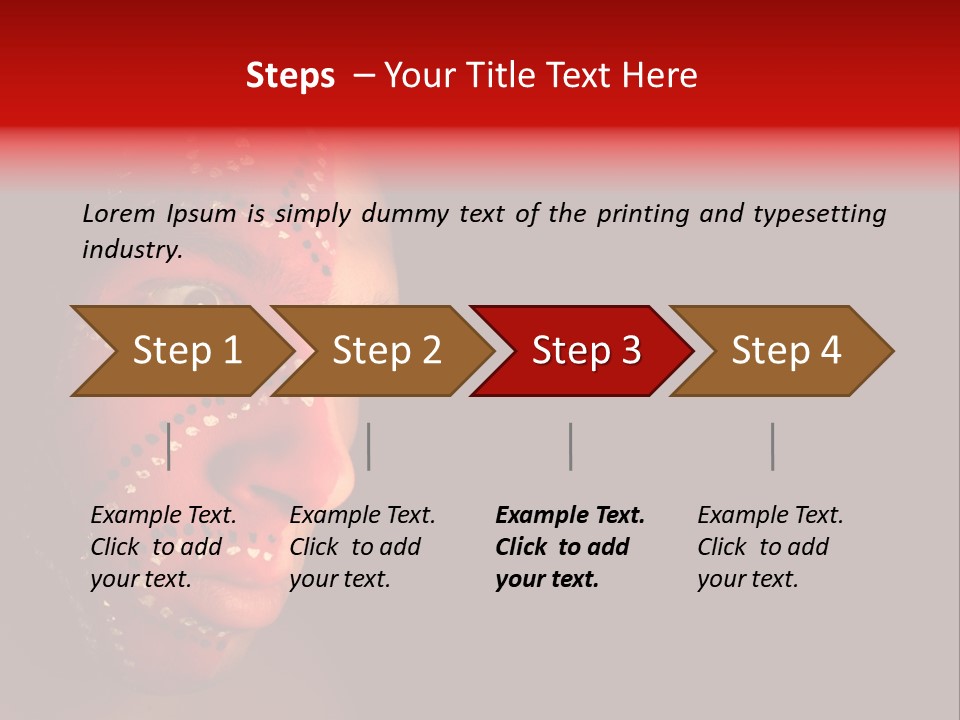 Steps – Your Title Text Here

Lorem Ipsum is simply dummy text of the printing and typesetting industry.

Step 1

Step 2

Step 3

Step 4

Example Text. Click to add your text.

Example Text. Click to add your text.

Example Text. Click to add your text.

Example Text. Click to add your text.